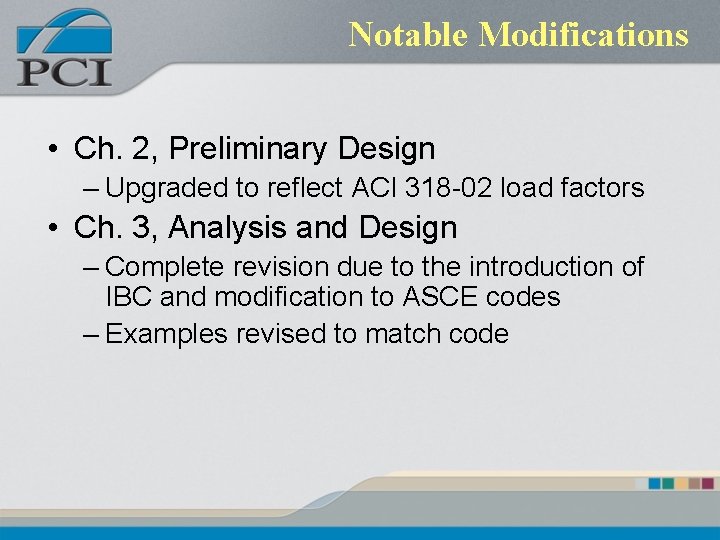 PCI

Notable Modifications

• Ch. 2, Preliminary Design
– Upgraded to reflect ACI 318-02 load factors
• Ch. 3, Analysis and Design
– Complete revision due to the introduction of IBC and modification to ASCE codes
– Examples revised to match code